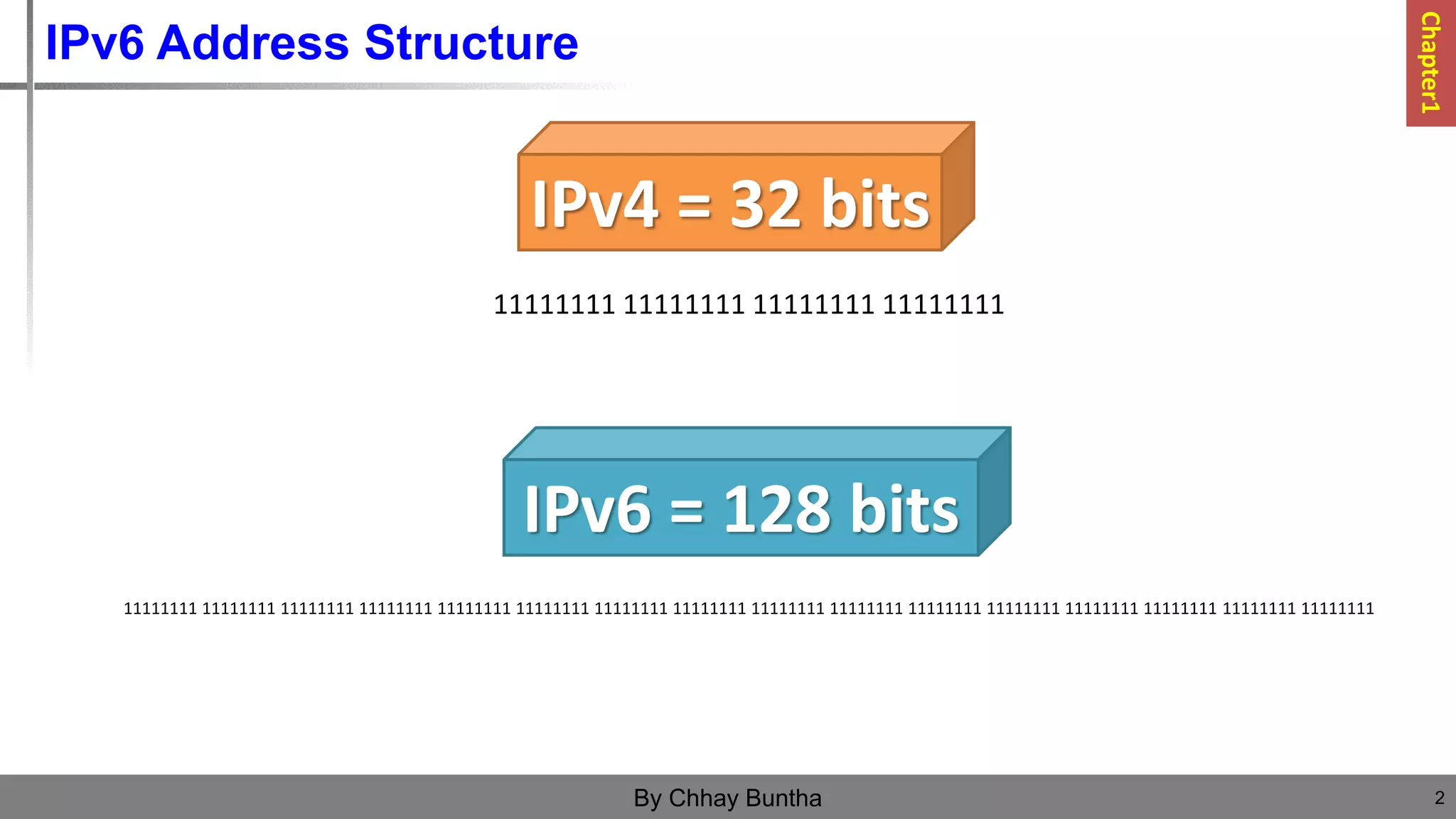 IPv6 Address Structure

Chapter1

IPv4 = 32 bits

11111111 11111111 11111111 11111111

IPv6 = 128 bits

11111111 11111111 11111111 11111111 11111111 11111111 11111111 11111111 11111111 11111111 11111111 11111111 11111111 11111111 11111111 11111111

By Chhay Buntha

2